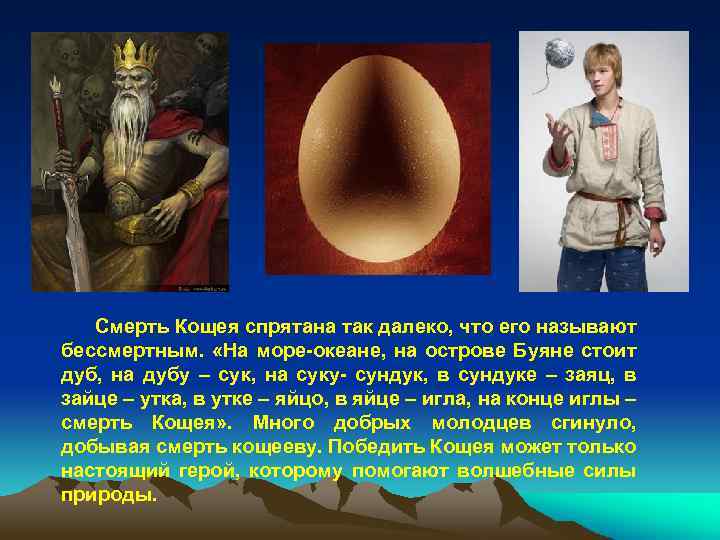 Смерть Кощея спрятана так далеко, что его называют бессмертным. «На море-океане, на острове Буяне стоит дуб, на дубу – сук, на суку- сундук, в сундуке – заяц, в зайце – утка, в утке – яйцо, в яйце – игла, на конце иглы – смерть Кощея». Много добрых молодцев сгинуло, добывая смерть кощееву. Победить Кощея может только настоящий герой, которому помогают волшебные силы природы.